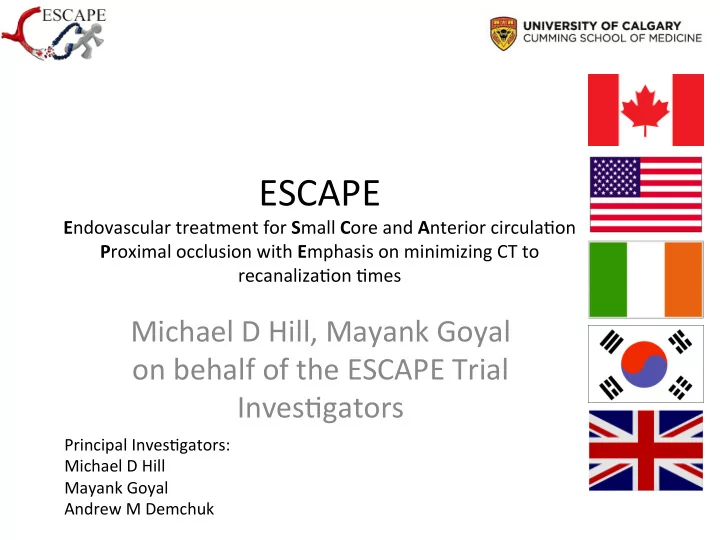 ESCAPE

UNIVERSITY OF CALGARY
CUMMING SCHOOL OF MEDICINE

ESCAPE
Endovascular treatment for Small Core and Anterior circulation Proximal occlusion with Emphasis on minimizing CT to recanalization times

Michael D Hill, Mayank Goyal on behalf of the ESCAPE Trial Investigators

Principal Investigators:
Michael D Hill
Mayank Goyal
Andrew M Demchuk